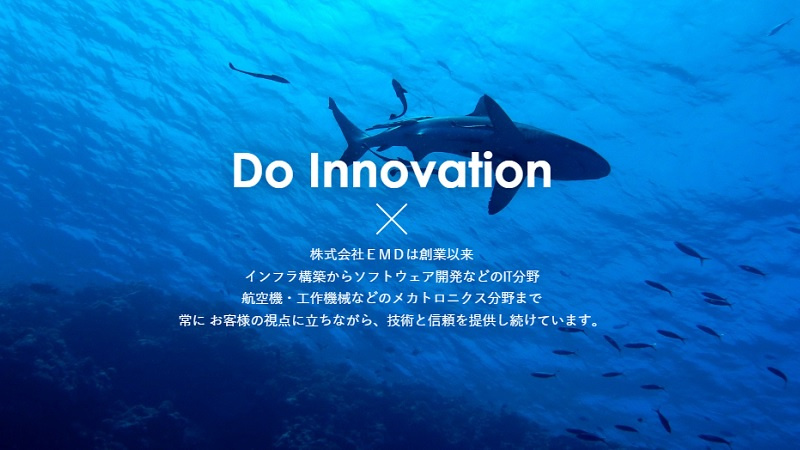 Do Innovation
×
株式会社ＥＭＤは創業以来
インフラ構築からソフトウェア開発などのIT分野
航空機・工作機械などのメカトロニクス分野まで
常に お客様の視点に立ちながら、技術と信頼を提供し続けています。